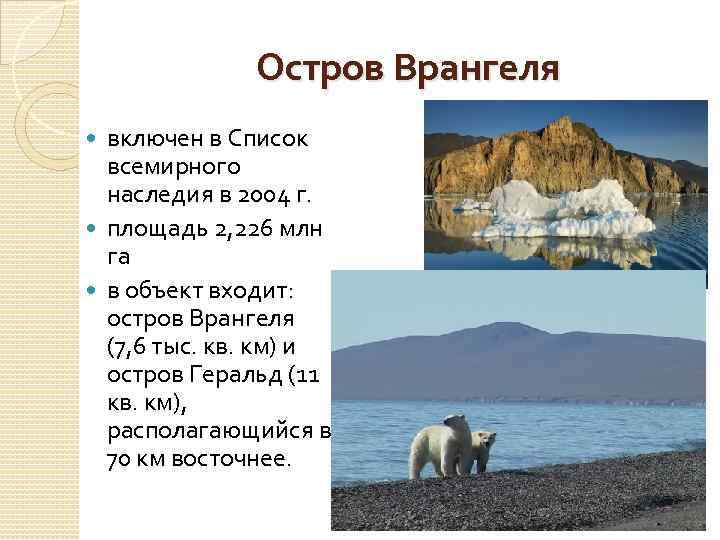 Остров Врангеля

- включен в Список всемирного наследия в 2004 г.
- площадь 2,226 млн га
- в объект входит: остров Врангеля (7,6 тыс. кв. км) и остров Геральд (11 кв. км), располагающийся в 70 км восточнее.